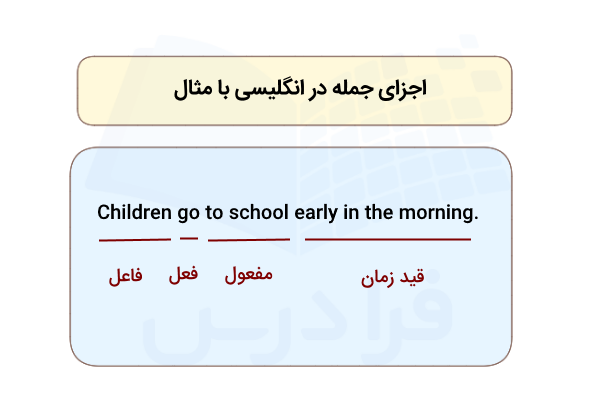 اجزای جمله در انگلیسی با مثال

Children go to school early in the morning.

فاعل فعل مفعول قید زمان

فرادرس